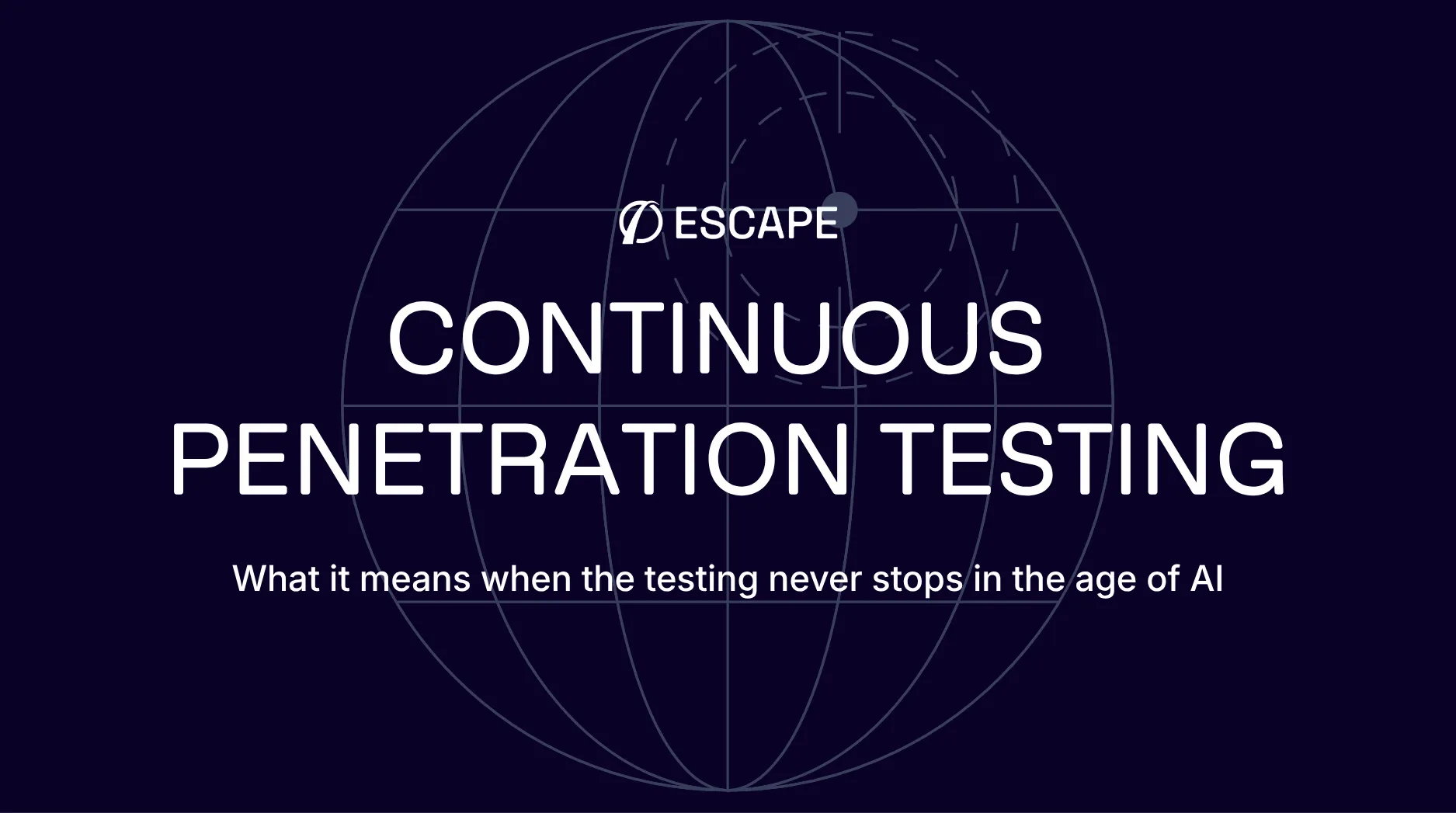 ESCAPE

CONTINUOUS PENETRATION TESTING

What it means when the testing never stops in the age of AI